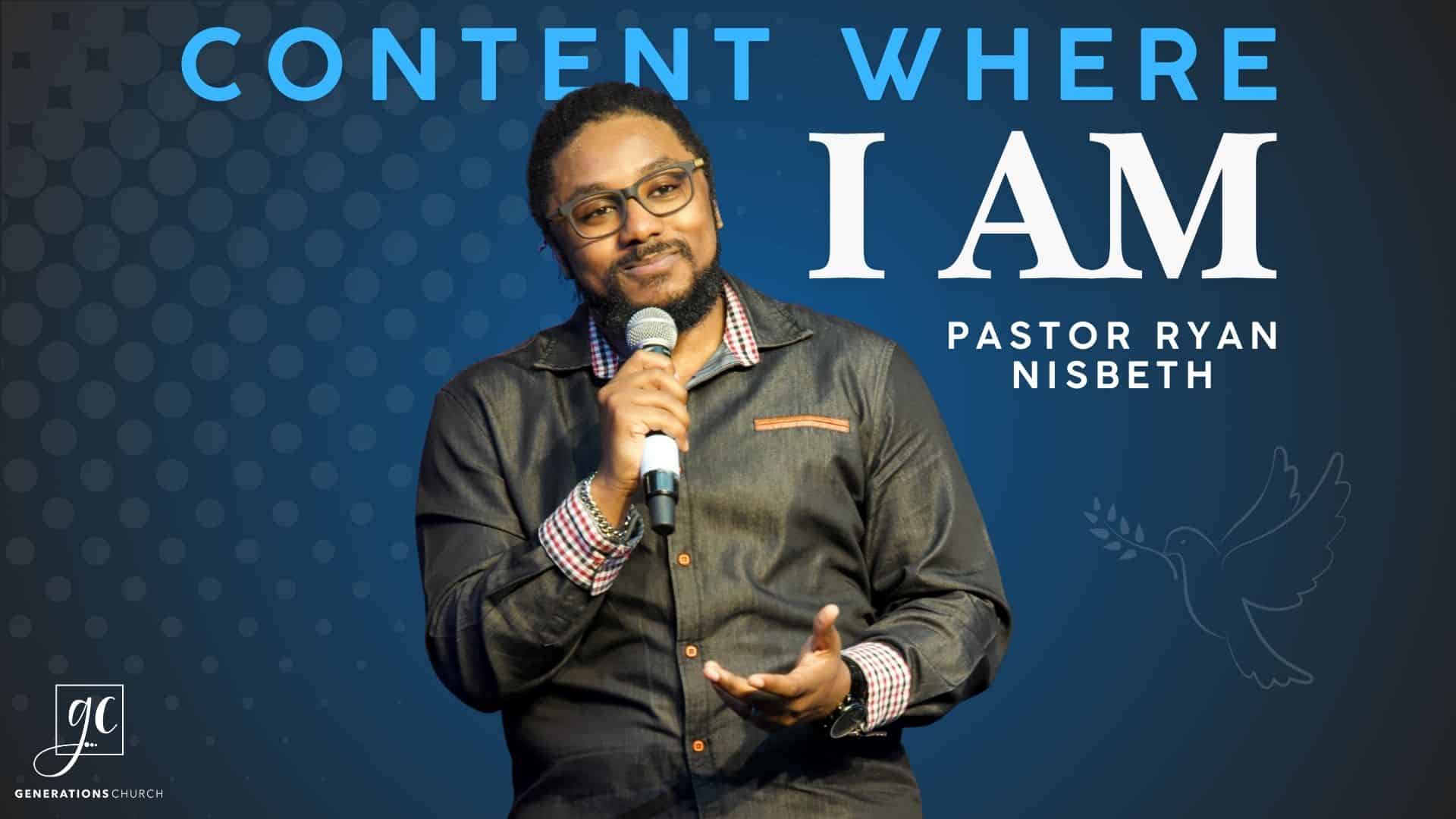 CONTENT WHERE
I AM

PASTOR RYAN
NISBETH

gc
GENERATIONS CHURCH